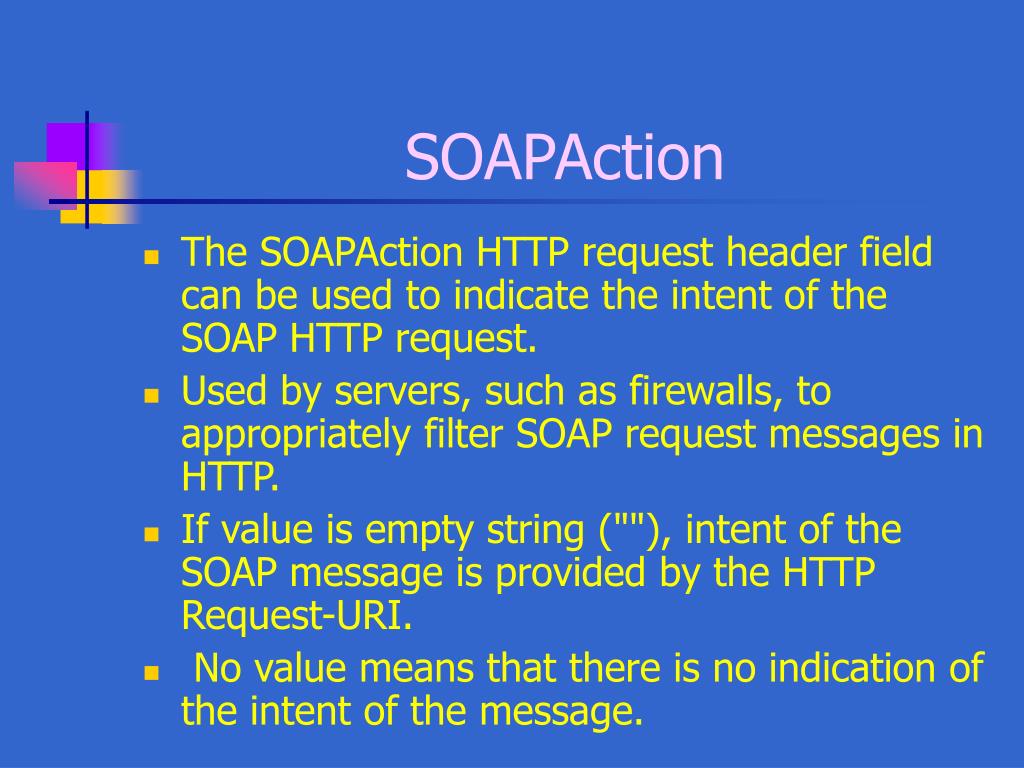 SOAPAction

- The SOAPAction HTTP request header field can be used to indicate the intent of the SOAP HTTP request.
- Used by servers, such as firewalls, to appropriately filter SOAP request messages in HTTP.
- If value is empty string (""), intent of the SOAP message is provided by the HTTP Request-URI.
- No value means that there is no indication of the intent of the message.